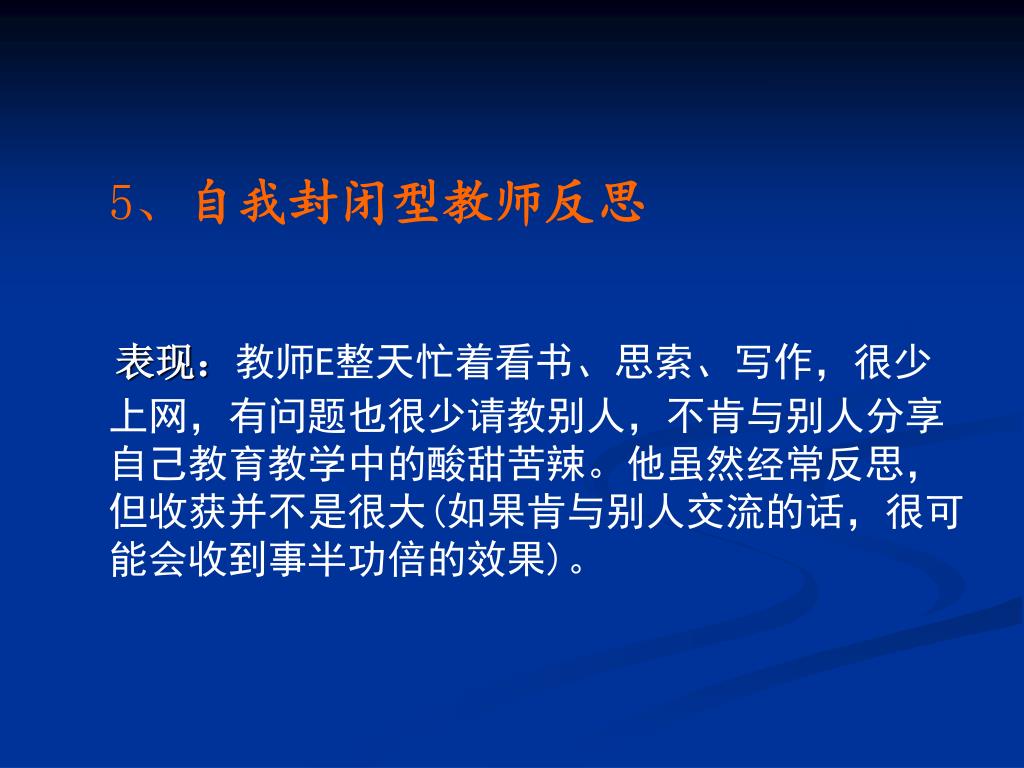 5、自我封闭型教师反思

表现：教师E整天忙着看书、思索、写作，很少上网，有问题也很少请教别人，不肯与别人分享自己教育教学中的酸甜苦辣。他虽然经常反思，但收获并不是很大(如果肯与别人交流的话，很可能会收到事半功倍的效果)。